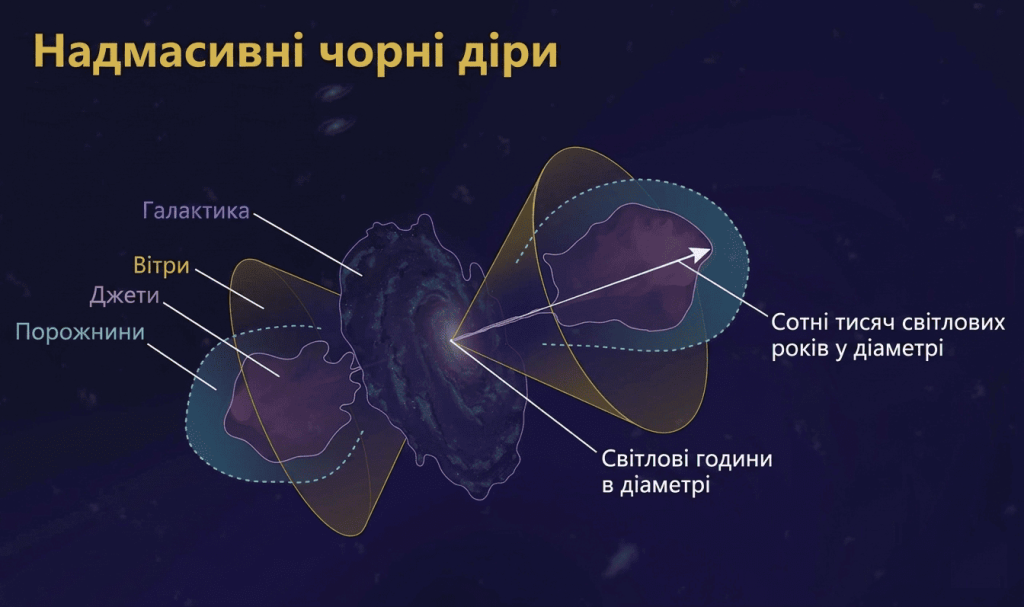 Надмасивні чорні діри

Галактика

Вітри

Джети

Порожнини

Сотні тисяч світлових років у діаметрі

Світлові години в діаметрі